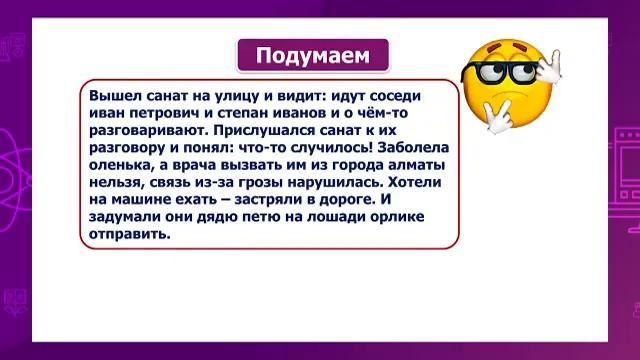 Подумаем

Вышел санат на улицу и видит: идут соседи иван петрович и степан иванов и о чём-то разговаривают. Прислушался санат к их разговору и понял: что-то случилось! Заболела оленька, а врача вызвать им из города алматы нельзя, связь из-за грозы нарушилась. Хотели на машине ехать – застряли в дороге. И задумали они дядю петю на лошади орлике отправить.